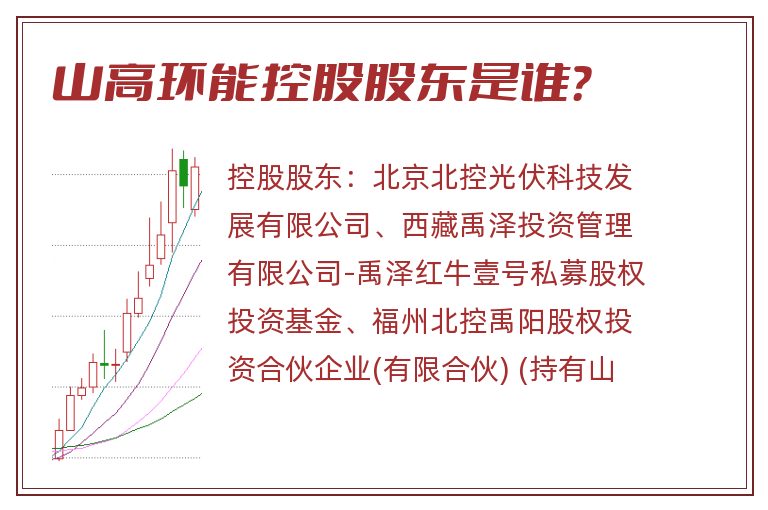 山高环能控股股东是谁?

控股股东：北京北控光伏科技发展有限公司、西藏禹泽投资管理有限公司-禹泽红牛壹号私募股权投资基金、福州北控禹阳股权投资合伙企业(有限合伙) (持有山